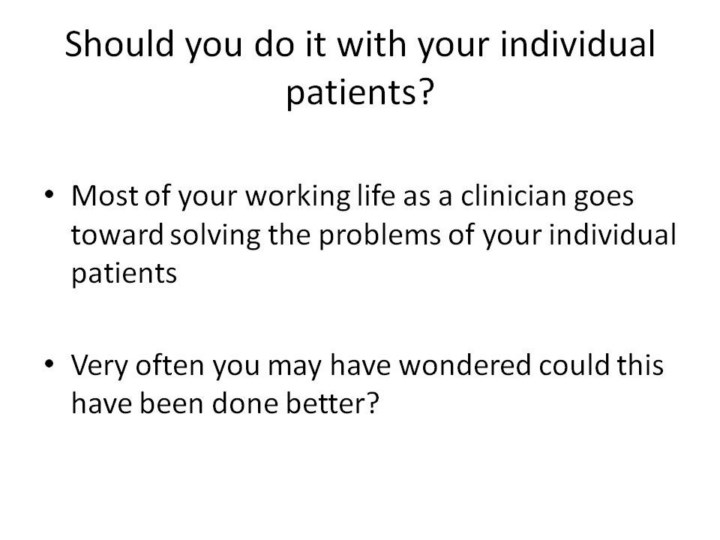 Should you do it with your individual patients?

• Most of your working life as a clinician goes toward solving the problems of your individual patients

• Very often you may have wondered could this have been done better?